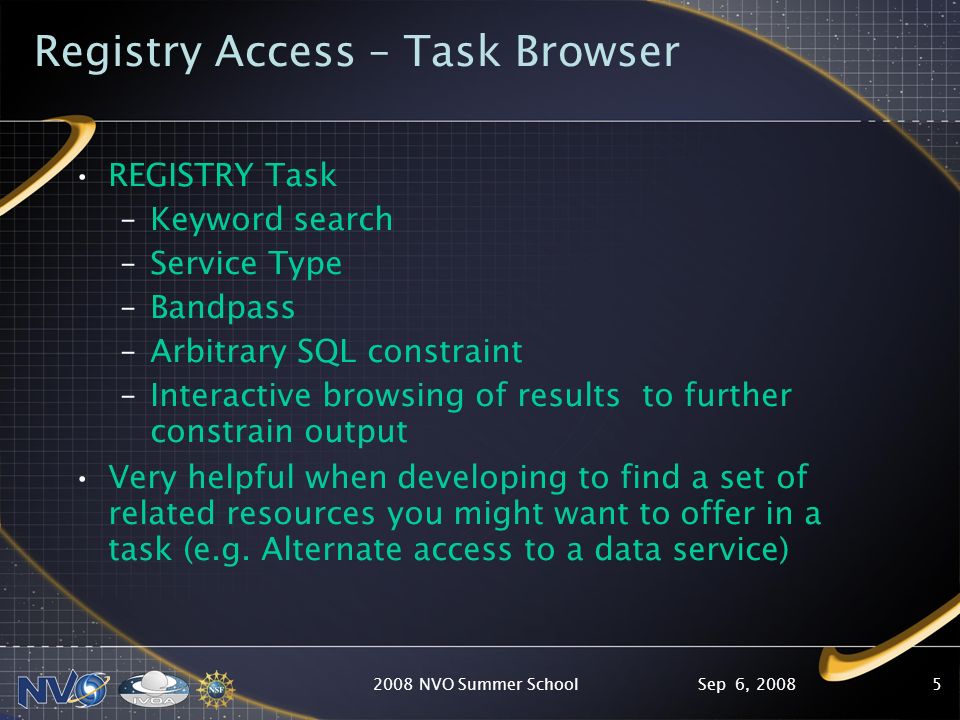 Registry Access – Task Browser

• REGISTRY Task
– Keyword search
– Service Type
– Bandpass
– Arbitrary SQL constraint
– Interactive browsing of results to further constrain output
• Very helpful when developing to find a set of related resources you might want to offer in a task (e.g. Alternate access to a data service)

NVO IVOA NSF

2008 NVO Summer School Sep 6, 2008 5